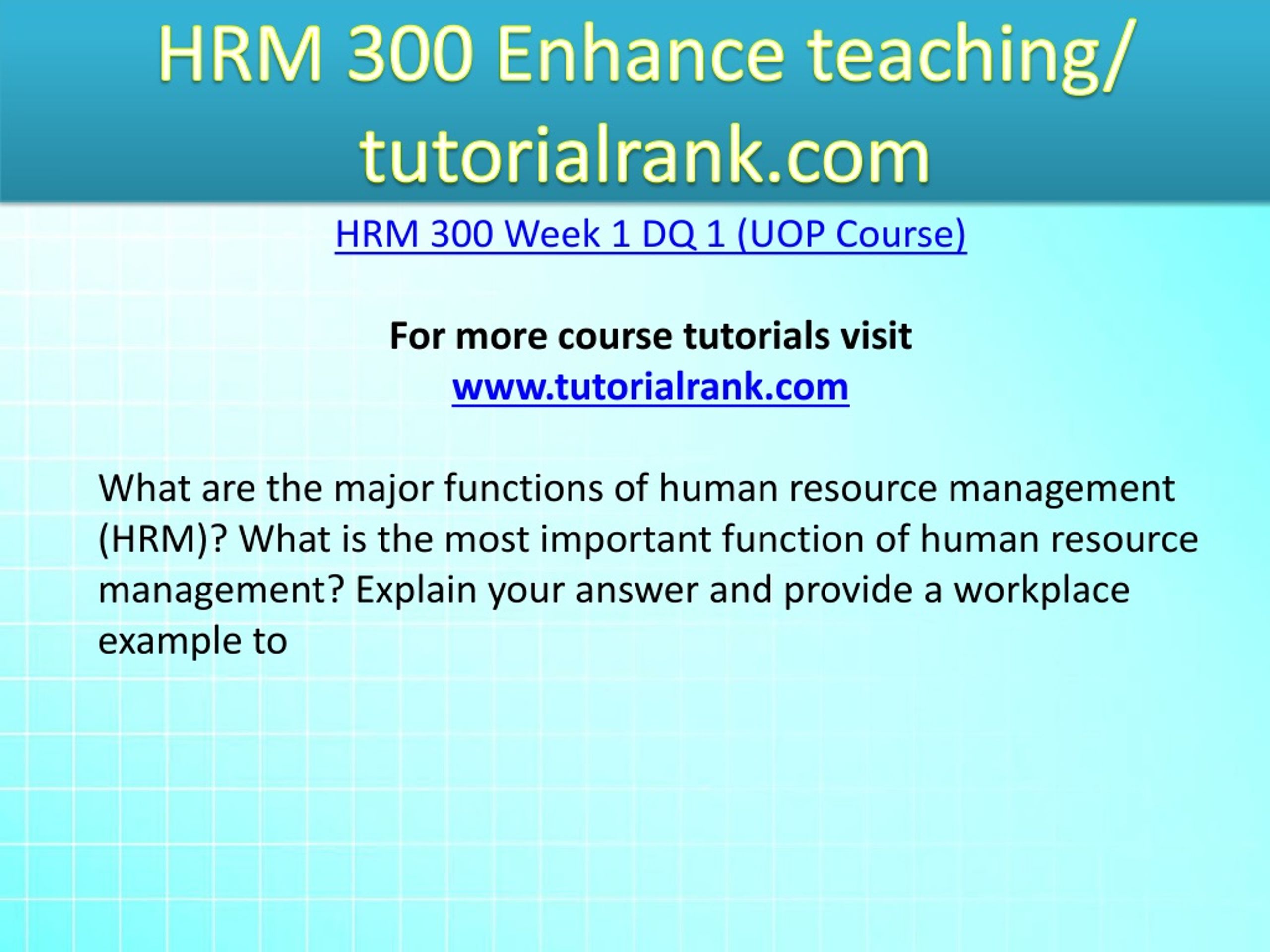 HRM 300 Enhance teaching/ tutorialrank.com

HRM 300 Week 1 DQ 1 (UOP Course)

For more course tutorials visit
www.tutorialrank.com

What are the major functions of human resource management (HRM)? What is the most important function of human resource management? Explain your answer and provide a workplace example to